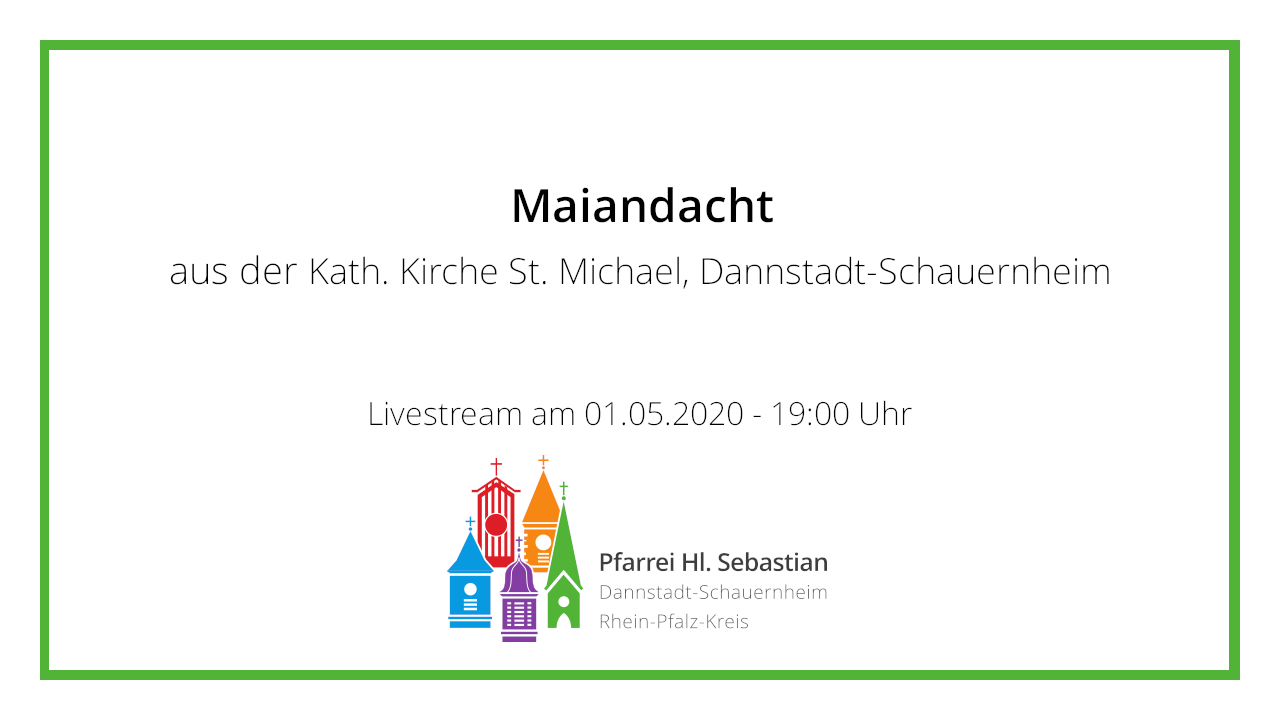 Maiandacht

aus der Kath. Kirche St. Michael, Dannstadt-Schauernheim

Livestream am 01.05.2020 - 19:00 Uhr

Pfarrei Hl. Sebastian
Dannstadt-Schauernheim
Rhein-Pfalz-Kreis